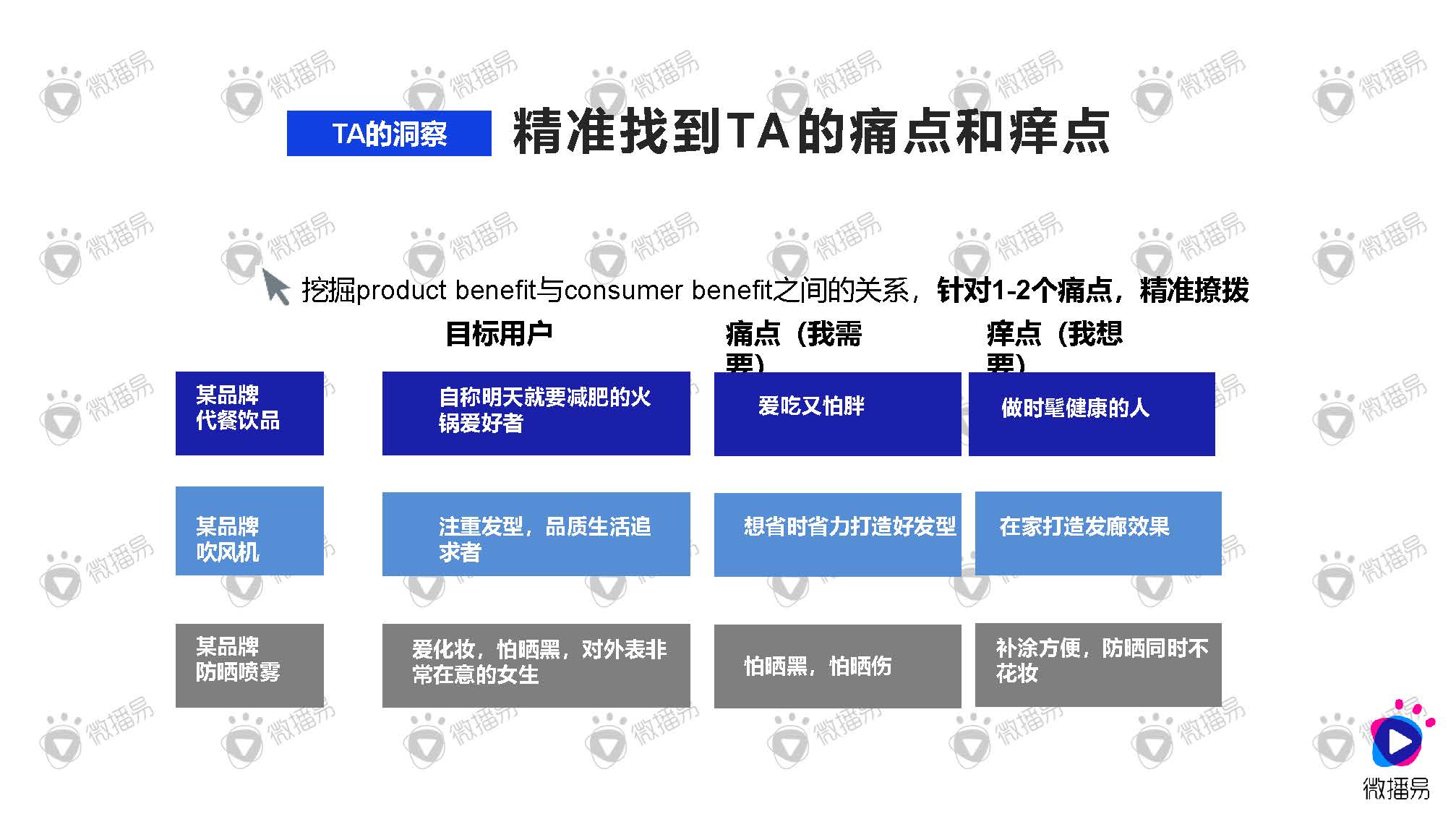 TA的洞察 精准找到TA的痛点和痒点

挖掘product benefit与consumer benefit之间的关系，针对1-2个痛点，精准撩拨

| | 目标用户 | 痛点（我需要） | 痒点（我想要） |
|---|---|---|---|
| 某品牌代餐饮品 | 自称明天就要减肥的火锅爱好者 | 爱吃又怕胖 | 做时髦健康的人 |
| 某品牌吹风机 | 注重发型，品质生活追求者 | 想省时省力打造好发型 | 在家打造发廊效果 |
| 某品牌防晒喷雾 | 爱化妆，怕晒黑，对外表非常在意的女生 | 怕晒黑，怕晒伤 | 补涂方便，防晒同时不花妆 |

微播易